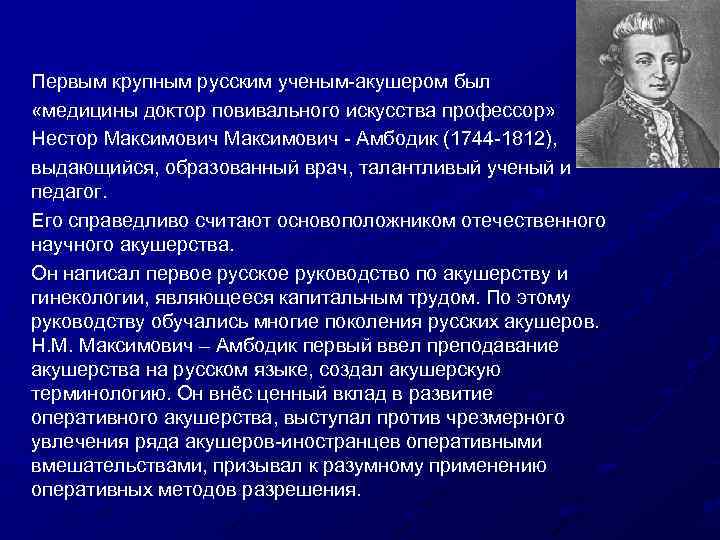 Первым крупным русским ученым-акушером был «медицины доктор повивального искусства профессор» Нестор Максимович Максимович - Амбодик (1744-1812), выдающийся, образованный врач, талантливый ученый и педагог.

Его справедливо считают основоположником отечественного научного акушерства.

Он написал первое русское руководство по акушерству и гинекологии, являющееся капитальным трудом. По этому руководству обучались многие поколения русских акушеров. Н.М. Максимович – Амбодик первый ввел преподавание акушерства на русском языке, создал акушерскую терминологию. Он внёс ценный вклад в развитие оперативного акушерства, выступал против чрезмерного увлечения ряда акушеров-иностранцев оперативными вмешательствами, призывал к разумному применению оперативных методов разрешения.